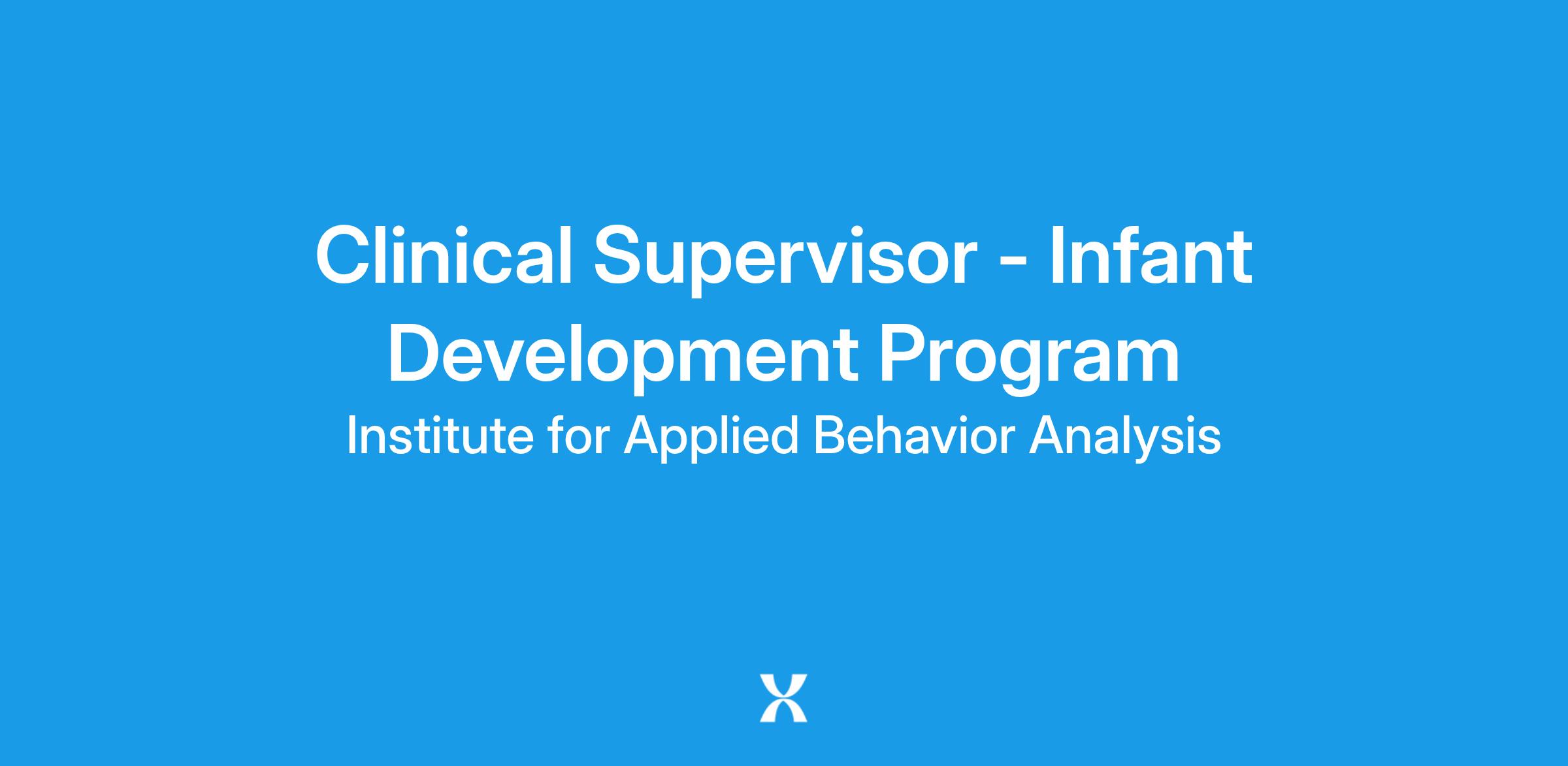 Clinical Supervisor - Infant Development Program

Institute for Applied Behavior Analysis